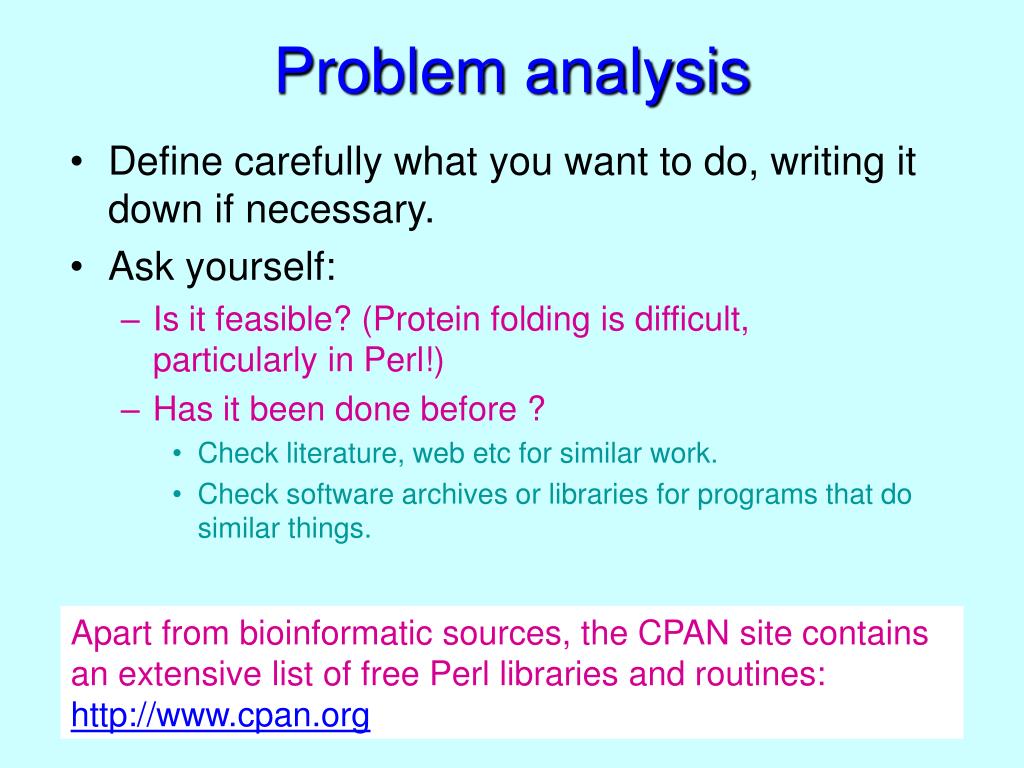 Problem analysis

• Define carefully what you want to do, writing it down if necessary.
• Ask yourself:
– Is it feasible? (Protein folding is difficult, particularly in Perl!)
– Has it been done before ?
• Check literature, web etc for similar work.
• Check software archives or libraries for programs that do similar things.

Apart from bioinformatic sources, the CPAN site contains an extensive list of free Perl libraries and routines: http://www.cpan.org